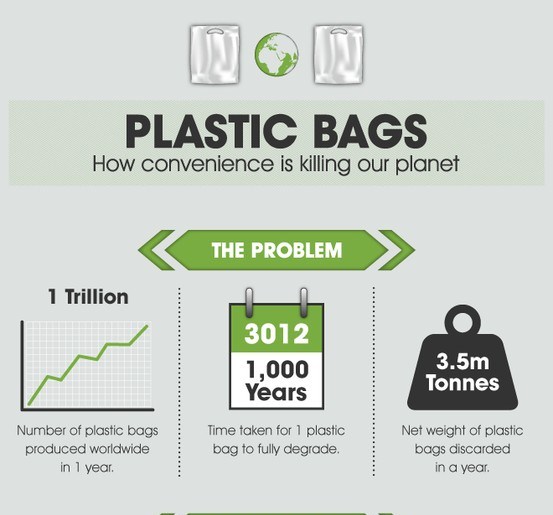 PLASTIC BAGS
How convenience is killing our planet

THE PROBLEM

1 Trillion

Number of plastic bags produced worldwide in 1 year.

3012
1,000 Years

Time taken for 1 plastic bag to fully degrade.

3.5m Tonnes

Net weight of plastic bags discarded in a year.